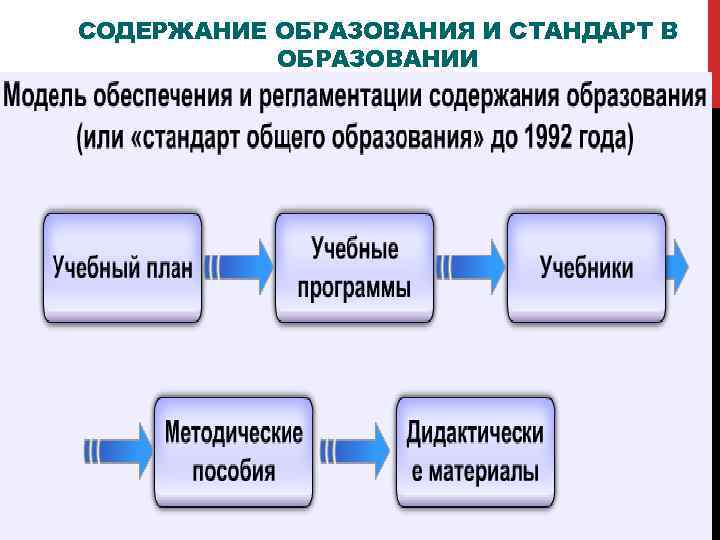 СОДЕРЖАНИЕ ОБРАЗОВАНИЯ И СТАНДАРТ В ОБРАЗОВАНИИ

Модель обеспечения и регламентации содержания образования (или «стандарт общего образования» до 1992 года)

Учебный план

Учебные программы

Учебники

Методические пособия

Дидактически е материалы